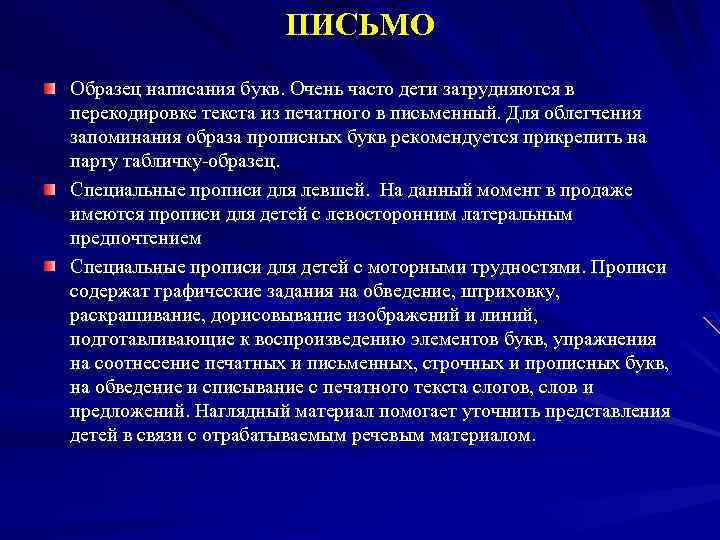 ПИСЬМО

Образец написания букв. Очень часто дети затрудняются в перекодировке текста из печатного в письменный. Для облегчения запоминания образа прописных букв рекомендуется прикрепить на парту табличку-образец.

Специальные прописи для левшей. На данный момент в продаже имеются прописи для детей с левосторонним латеральным предпочтением

Специальные прописи для детей с моторными трудностями. Прописи содержат графические задания на обведение, штриховку, раскрашивание, дорисовывание изображений и линий, подготавливающие к воспроизведению элементов букв, упражнения на соотнесение печатных и письменных, строчных и прописных букв, на обведение и списывание с печатного текста слогов, слов и предложений. Наглядный материал помогает уточнить представления детей в связи с отрабатываемым речевым материалом.